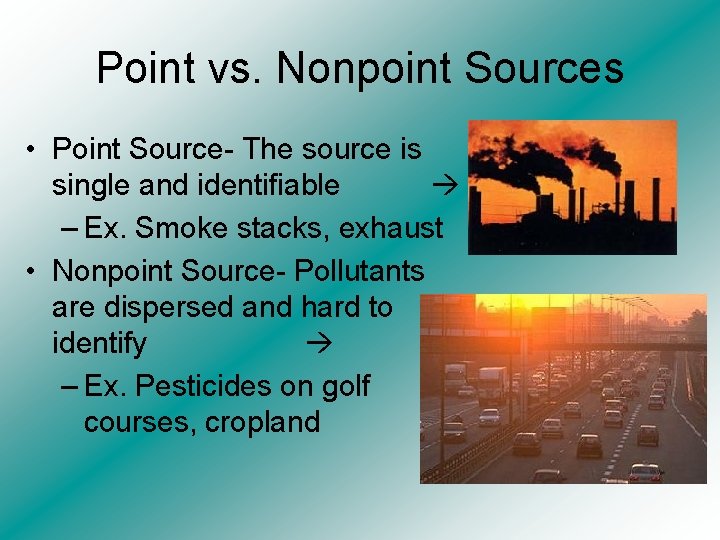 Point vs. Nonpoint Sources

• Point Source- The source is single and identifiable →
– Ex. Smoke stacks, exhaust
• Nonpoint Source- Pollutants are dispersed and hard to identify →
– Ex. Pesticides on golf courses, cropland